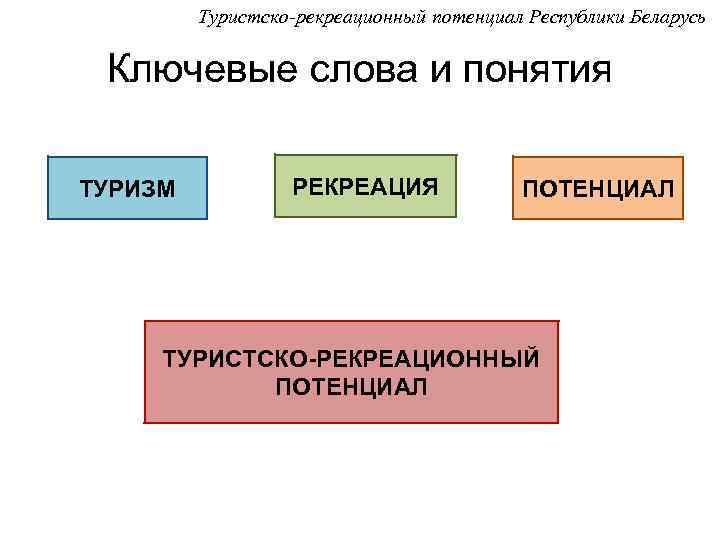 Туристско-рекреационный потенциал Республики Беларусь

Ключевые слова и понятия

ТУРИЗМ

РЕКРЕАЦИЯ

ПОТЕНЦИАЛ

ТУРИСТСКО-РЕКРЕАЦИОННЫЙ ПОТЕНЦИАЛ